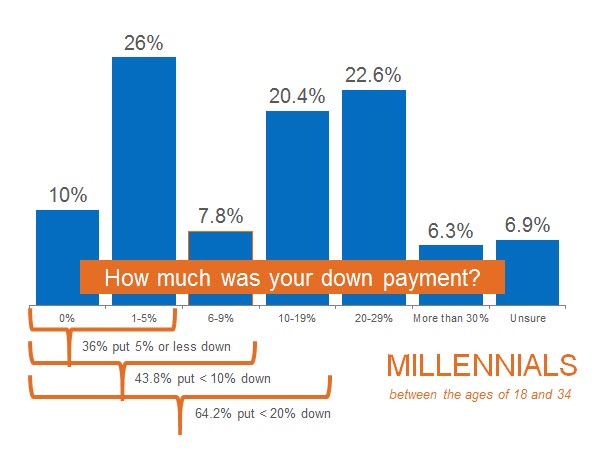 10%
26%
7.8%
20.4%
22.6%
6.3%
6.9%

How much was your down payment?

0%
1-5%
6-9%
10-19%
20-29%
More than 30%
Unsure

36% put 5% or less down
43.8% put < 10% down
64.2% put < 20% down

MILLENNIALS
between the ages of 18 and 34